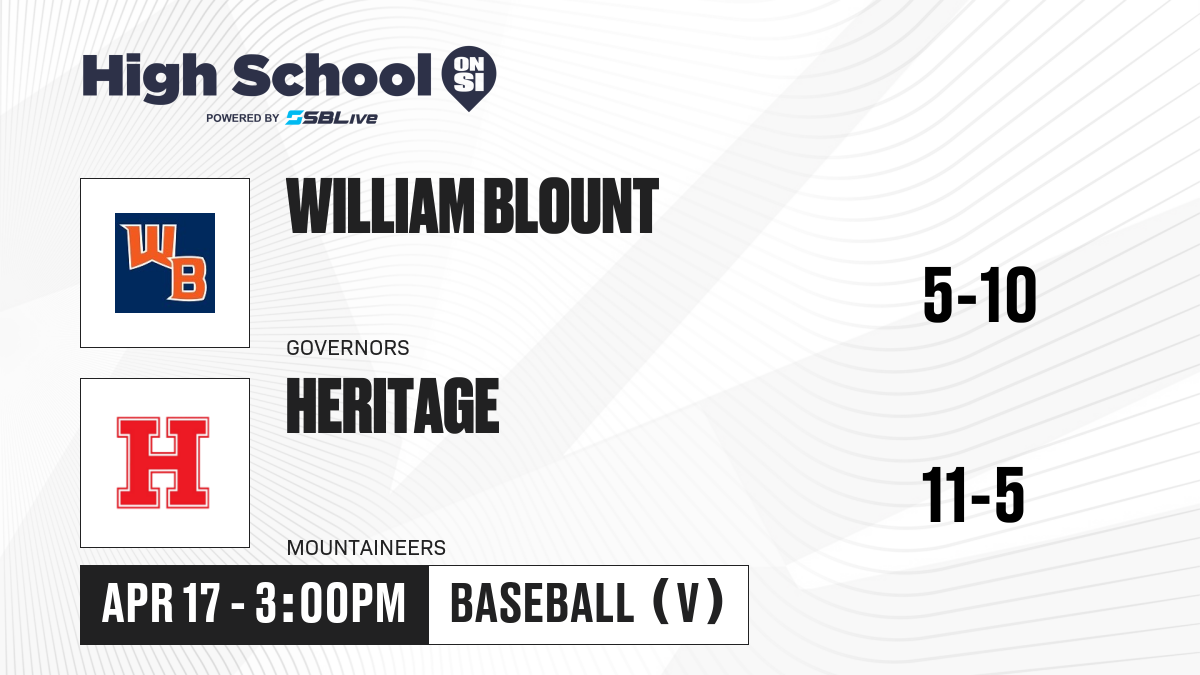 High School ON SI
POWERED BY SBLive

WB

WILLIAM BLOUNT

GOVERNORS

5-10

H

HERITAGE

MOUNTAINEERS

11-5

APR 17 - 3:00PM

BASEBALL (V)